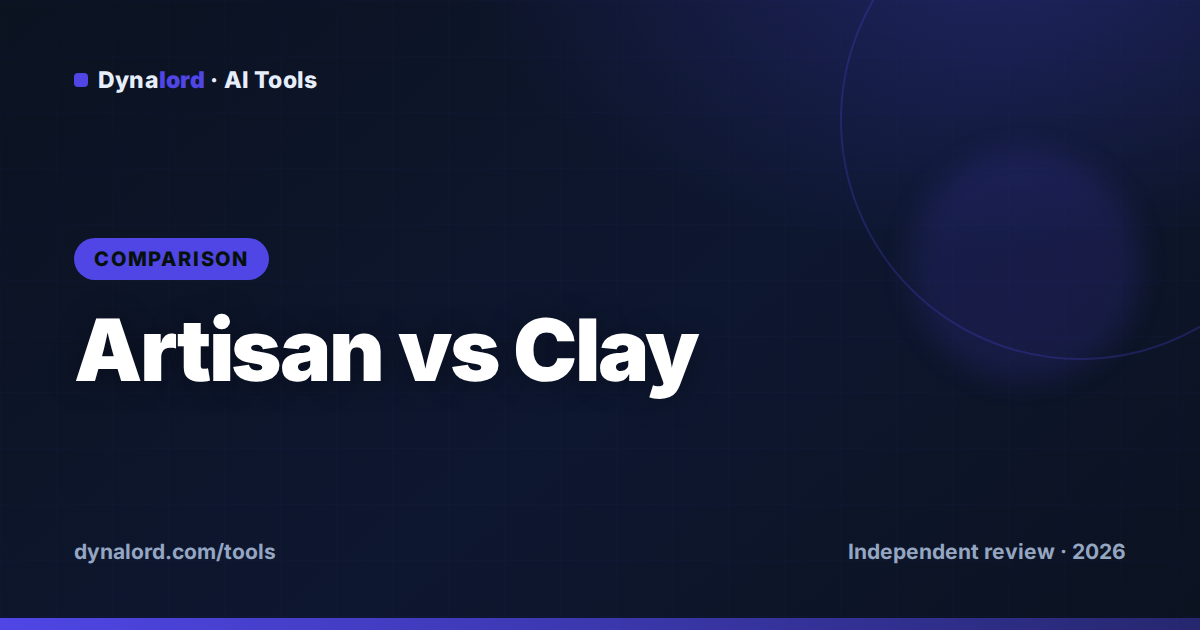 Dynalord · AI Tools

COMPARISON

Artisan vs Clay

dynalord.com/tools

Independent review · 2026